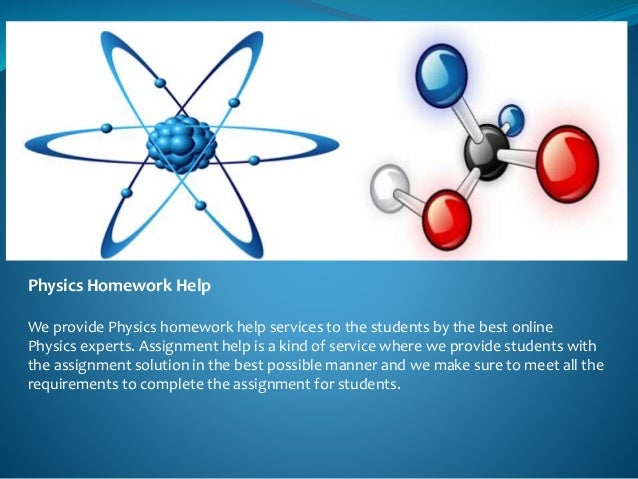 Physics Homework Help

We provide Physics homework help services to the students by the best online Physics experts. Assignment help is a kind of service where we provide students with the assignment solution in the best possible manner and we make sure to meet all the requirements to complete the assignment for students.